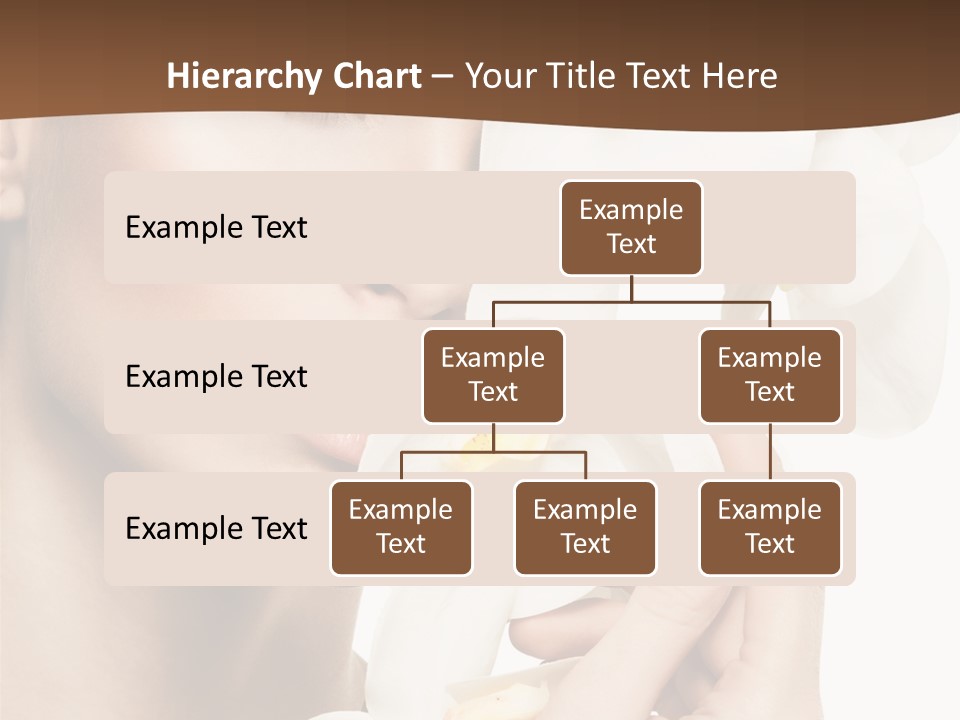 Hierarchy Chart – Your Title Text Here

Example Text

Example Text

Example Text

Example Text

Example Text

Example Text

Example Text

Example Text

Example Text